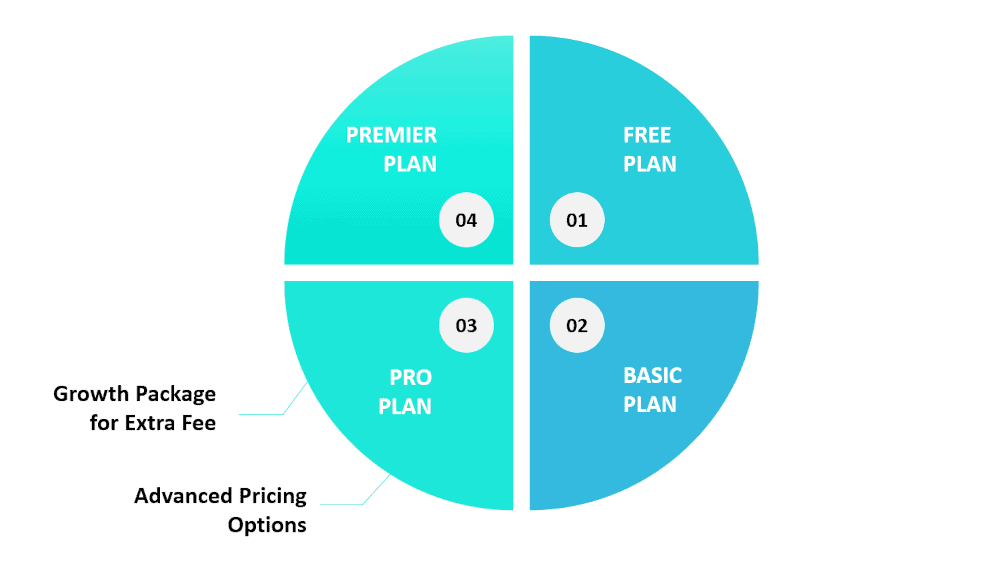 PREMIER PLAN

04

FREE PLAN

01

03

PRO PLAN

02

BASIC PLAN

Growth Package for Extra Fee

Advanced Pricing Options